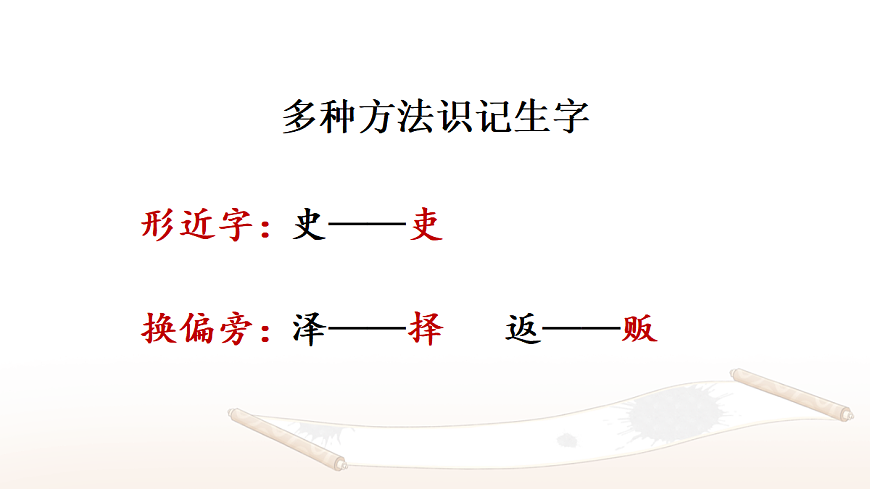 多种方法识记生字

形近字：史——吏

换偏旁：泽——择　返——贩